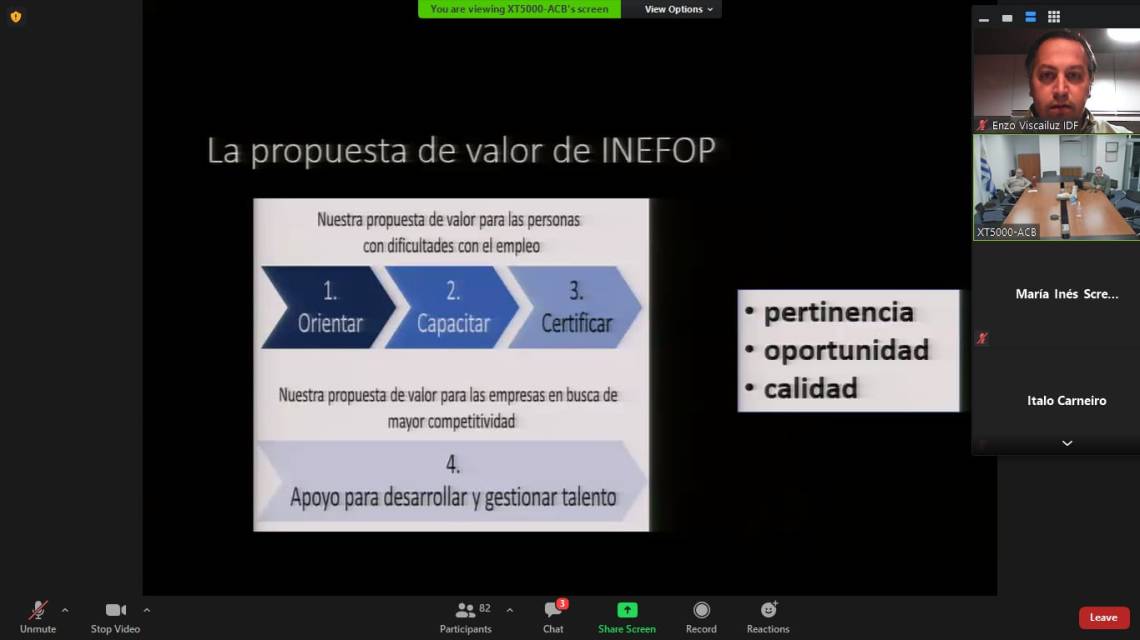 You are viewing XT5000-ACB's screen
View Options

La propuesta de valor de INEFOP

Nuestra propuesta de valor para las personas con dificultades con el empleo

1. Orientar
2. Capacitar
3. Certificar

Nuestra propuesta de valor para las empresas en busca de mayor competitividad

4. Apoyo para desarrollar y gestionar talento

• pertinencia
• oportunidad
• calidad

Enzo Viscailuz IDF
XT5000-ACB
María Inés Scre...
Italo Carneiro

Unmute
Stop Video
82
Participants
3
Chat
Share Screen
Record
Reactions
Leave